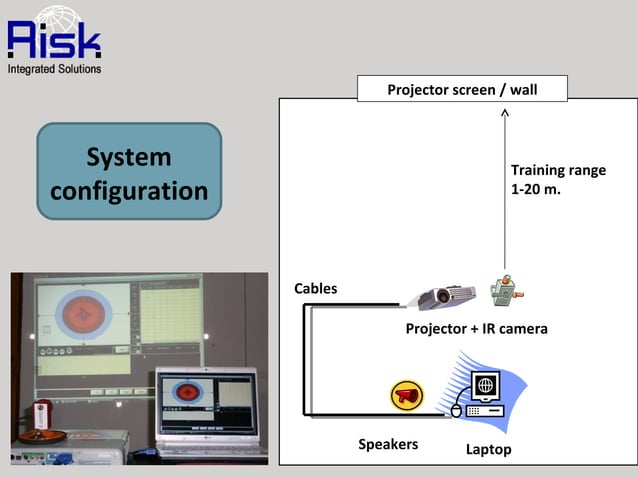 Risk
Integrated Solutions

System configuration

Projector screen / wall

Training range 1-20 m.

Cables

Projector + IR camera

Speakers

Laptop